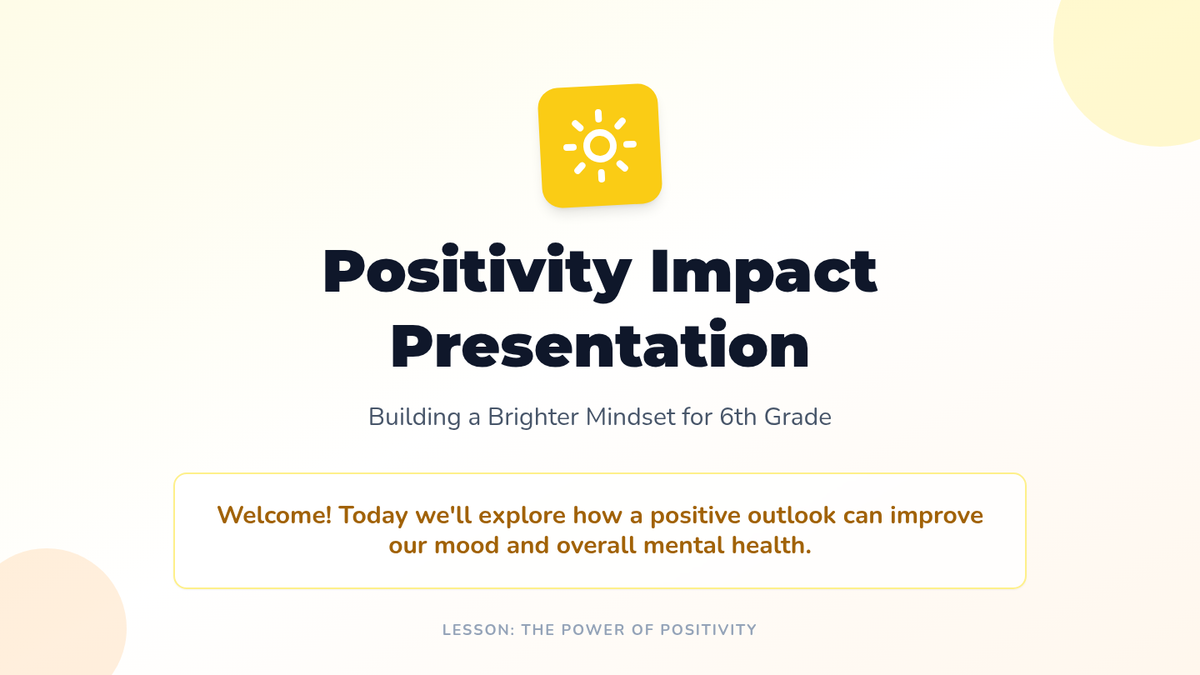 Positivity Impact Presentation

Building a Brighter Mindset for 6th Grade

Welcome! Today we'll explore how a positive outlook can improve our mood and overall mental health.

LESSON: THE POWER OF POSITIVITY